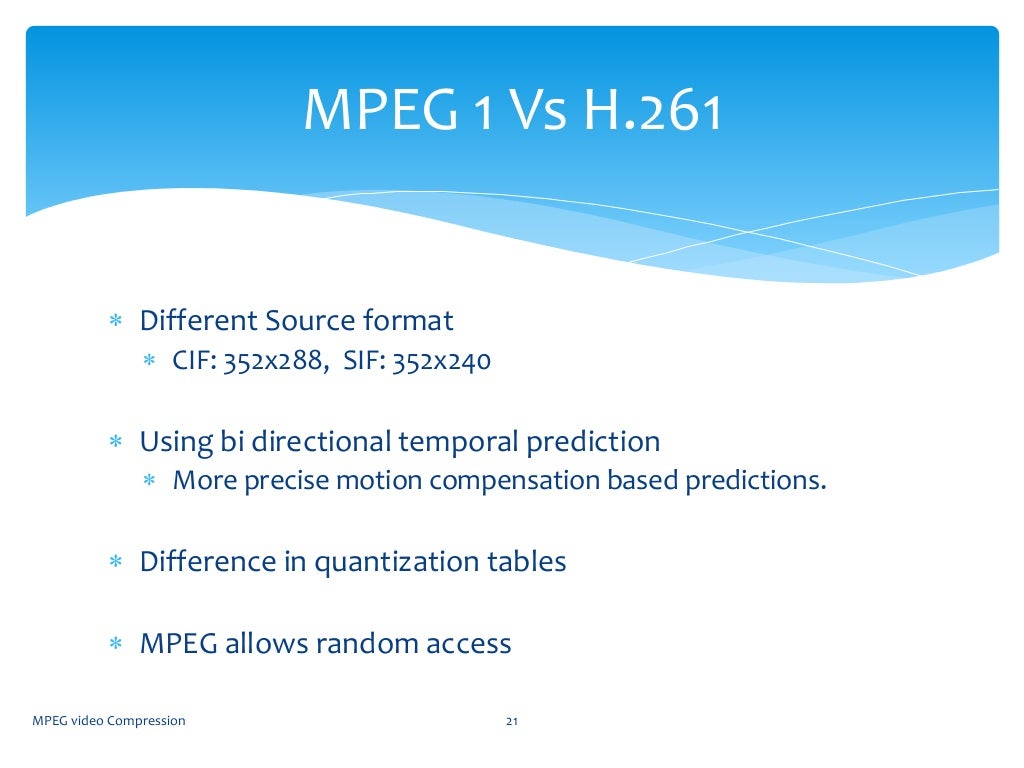 MPEG 1 Vs H.261

∗ Different Source format
 ∗ CIF: 352x288, SIF: 352x240

∗ Using bi directional temporal prediction
 ∗ More precise motion compensation based predictions.

∗ Difference in quantization tables

∗ MPEG allows random access

MPEG video Compression

21